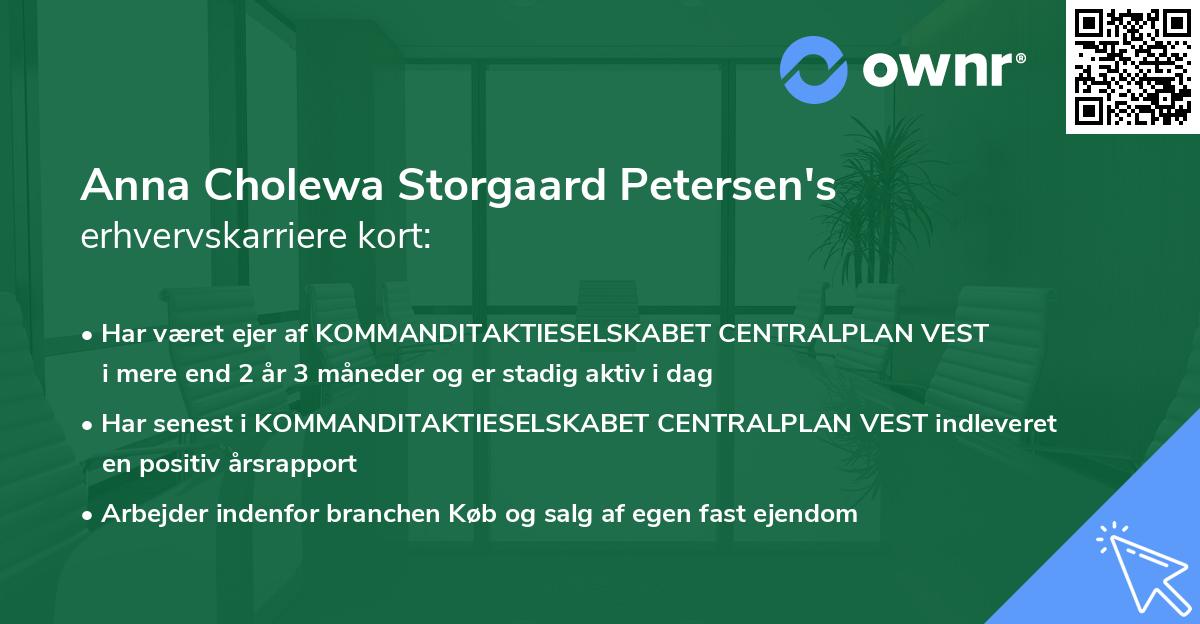 ownr®

Anna Cholewa Storgaard Petersen's erhvervskarriere kort:

• Har været ejer af KOMMANDITAKTIESELSKABET CENTRALPLAN VEST i mere end 2 år 3 måneder og er stadig aktiv i dag

• Har senest i KOMMANDITAKTIESELSKABET CENTRALPLAN VEST indleveret en positiv årsrapport

• Arbejder indenfor branchen Køb og salg af egen fast ejendom